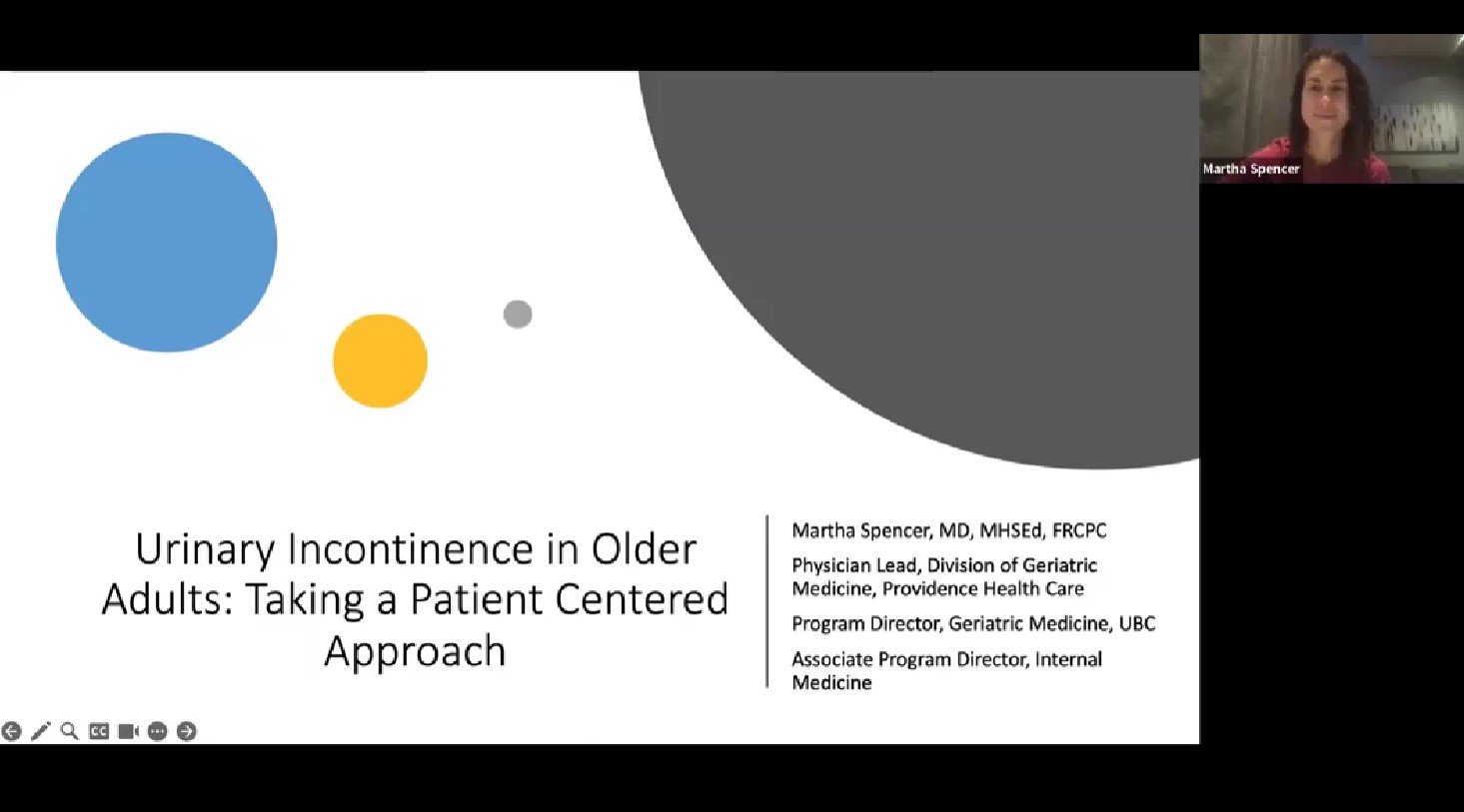 Martha Spencer

Urinary Incontinence in Older Adults: Taking a Patient Centered Approach

Martha Spencer, MD, MHSEd, FRCPC

Physician Lead, Division of Geriatric Medicine, Providence Health Care

Program Director, Geriatric Medicine, UBC

Associate Program Director, Internal Medicine

CC